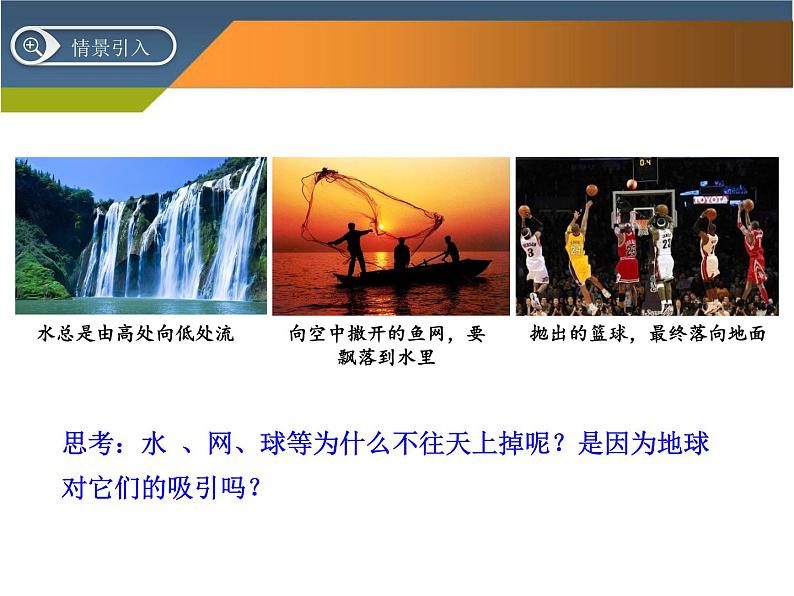 情景引入

水总是由高处向低处流

向空中撒开的鱼网，要飘落到水里

抛出的篮球，最终落向地面

思考：水 、网、球等为什么不往天上掉呢？是因为地球对它们的吸引吗？